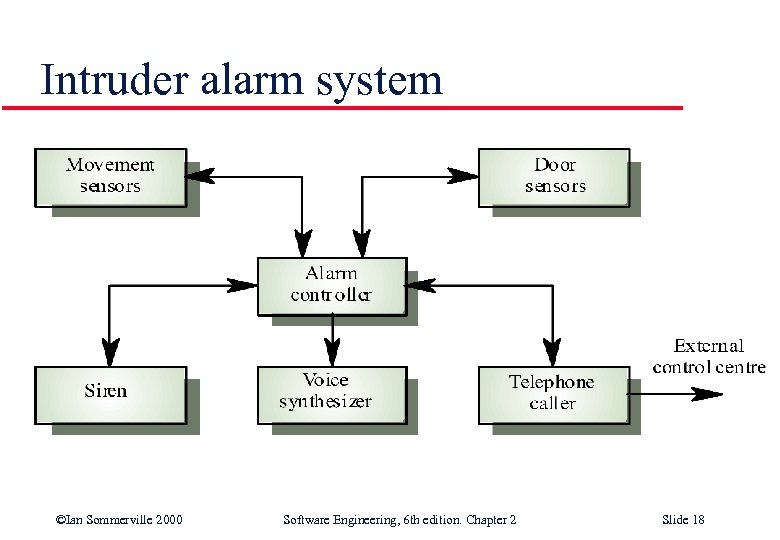 Intruder alarm system

Movement sensors

Door sensors

Alarm controller

Siren

Voice synthesizer

Telephone caller

External control centre

©Ian Sommerville 2000

Software Engineering, 6th edition. Chapter 2

Slide 18